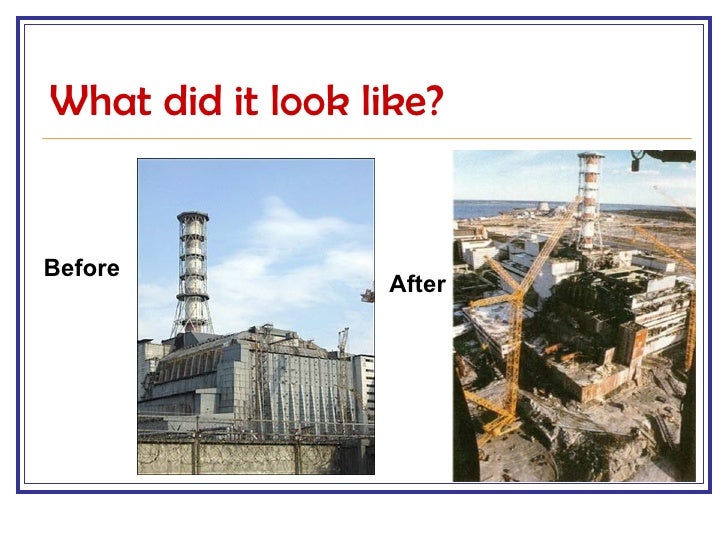 What did it look like?

Before

After